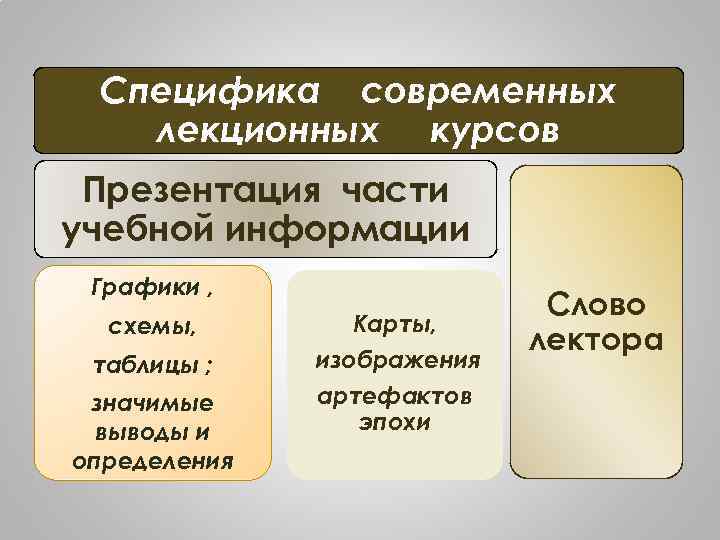 Специфика современных лекционных курсов

Презентация части учебной информации

Графики ,

схемы,

таблицы ;

значимые выводы и определения

Карты,

изображения

артефактов эпохи

Слово лектора